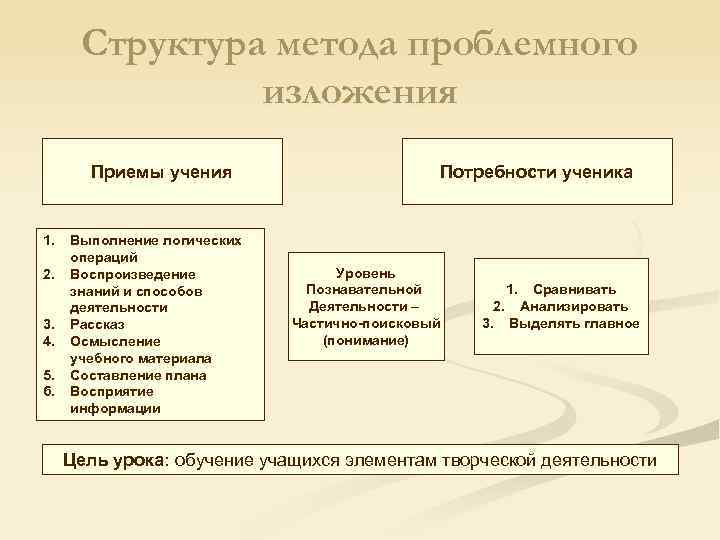 Структура метода проблемного изложения

Приемы учения

Потребности ученика

1. Выполнение логических операций
2. Воспроизведение знаний и способов деятельности
3. Рассказ
4. Осмысление учебного материала
5. Составление плана
6. Восприятие информации

Уровень Познавательной Деятельности – Частично-поисковый (понимание)

1. Сравнивать
2. Анализировать
3. Выделять главное

Цель урока: обучение учащихся элементам творческой деятельности